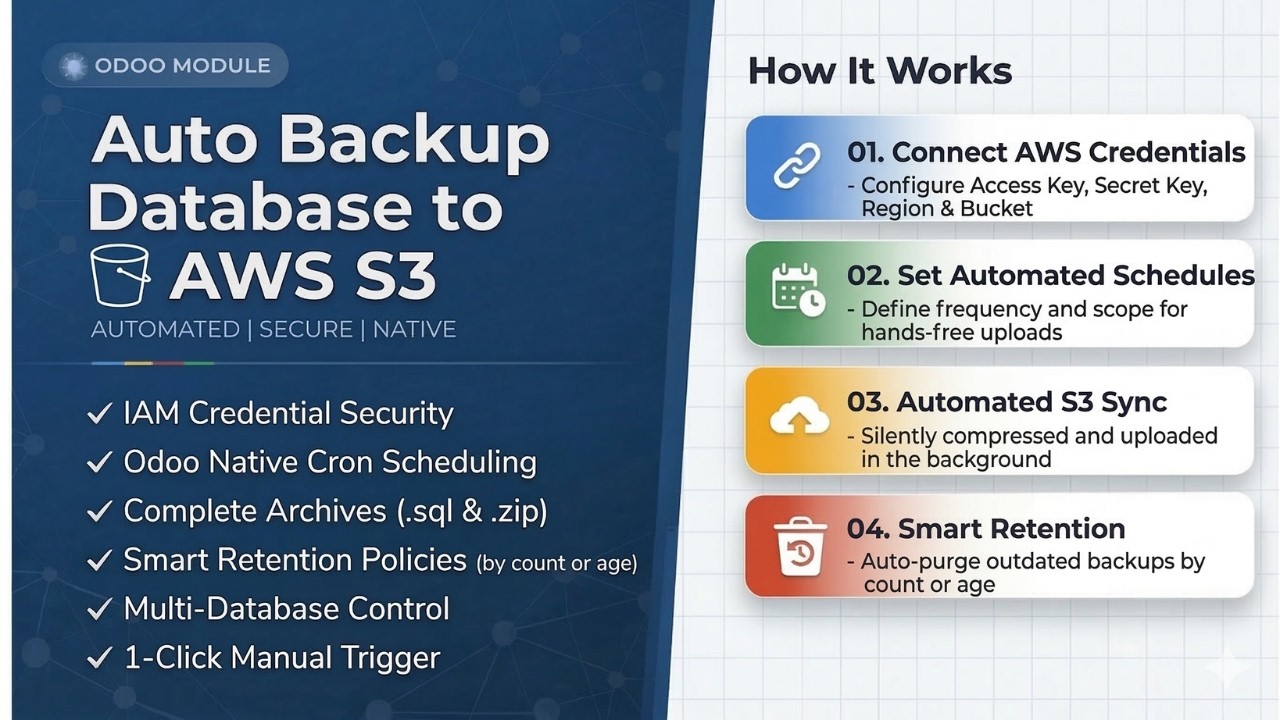 ODOO MODULE

Auto Backup Database to AWS S3

AUTOMATED | SECURE | NATIVE

✓ IAM Credential Security
✓ Odoo Native Cron Scheduling
✓ Complete Archives (.sql & .zip)
✓ Smart Retention Policies (by count or age)
✓ Multi-Database Control
✓ 1-Click Manual Trigger

How It Works

01. Connect AWS Credentials
- Configure Access Key, Secret Key, Region & Bucket

02. Set Automated Schedules
- Define frequency and scope for hands-free uploads

03. Automated S3 Sync
- Silently compressed and uploaded in the background

04. Smart Retention
- Auto-purge outdated backups by count or age